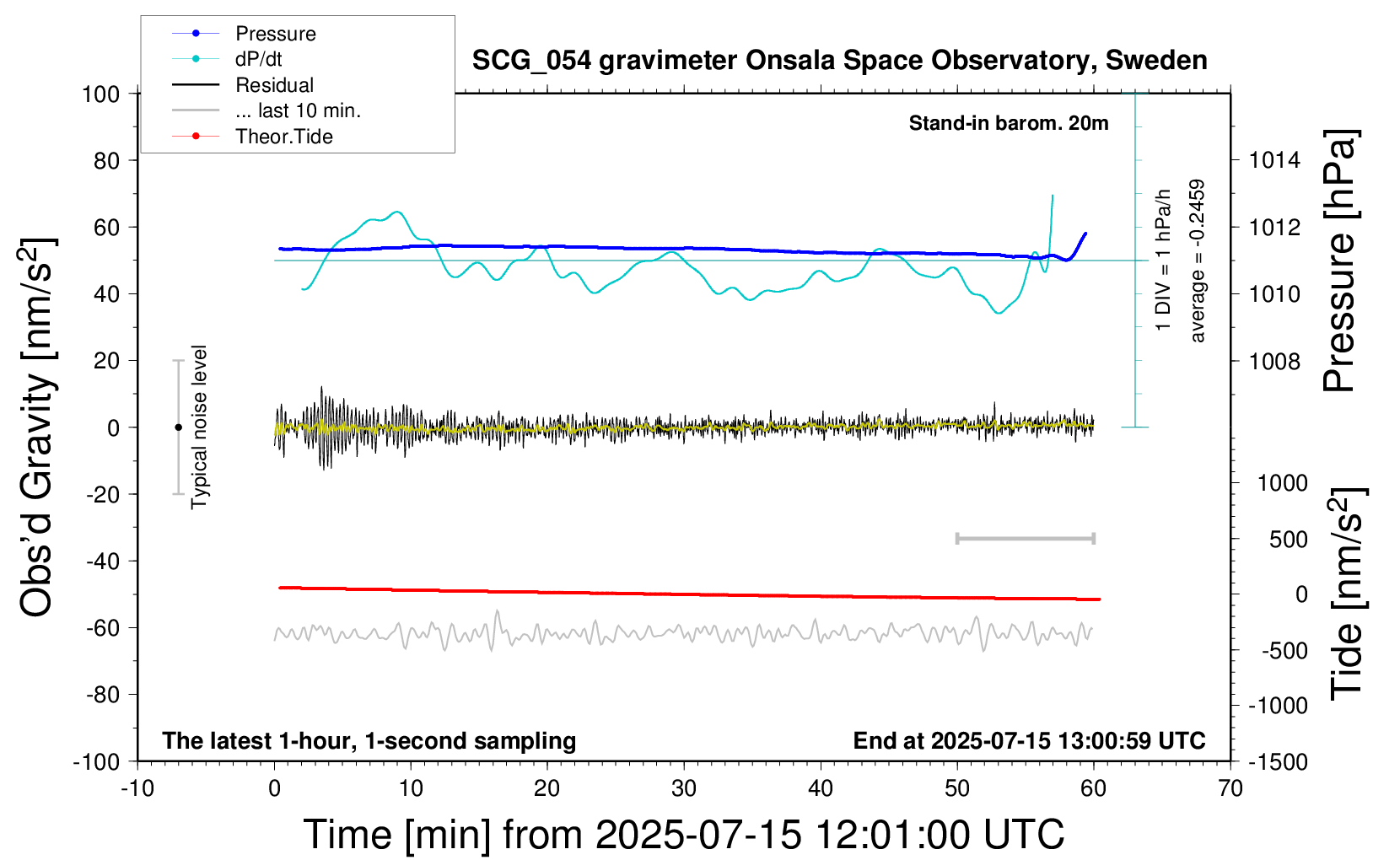 Pressure
dP/dt
Residual
... last 10 min.
Theor.Tide

SCG_054 gravimeter Onsala Space Observatory, Sweden

Stand-in barom. 20m

1 DIV = 1 hPa/h
average = -0.2459

Typical noise level

Obs'd Gravity [nm/s$^2$]

100
80
60
40
20
0
-20
-40
-60
-80
-100

Pressure [hPa]

1014
1012
1010
1008

Tide [nm/s$^2$]

1000
500
0
-500
-1000
-1500

The latest 1-hour, 1-second sampling

End at 2025-07-15 13:00:59 UTC

-10
0
10
20
30
40
50
60
70

Time [min] from 2025-07-15 12:01:00 UTC